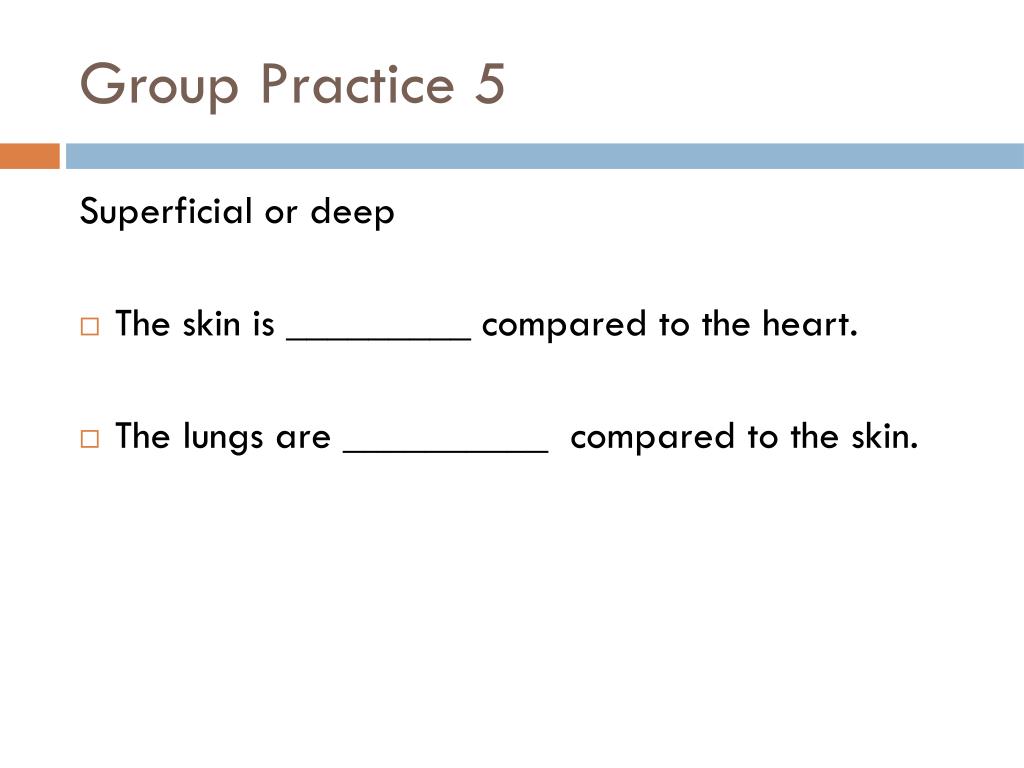 Group Practice 5

Superficial or deep

□ The skin is _________ compared to the heart.

□ The lungs are __________ compared to the skin.